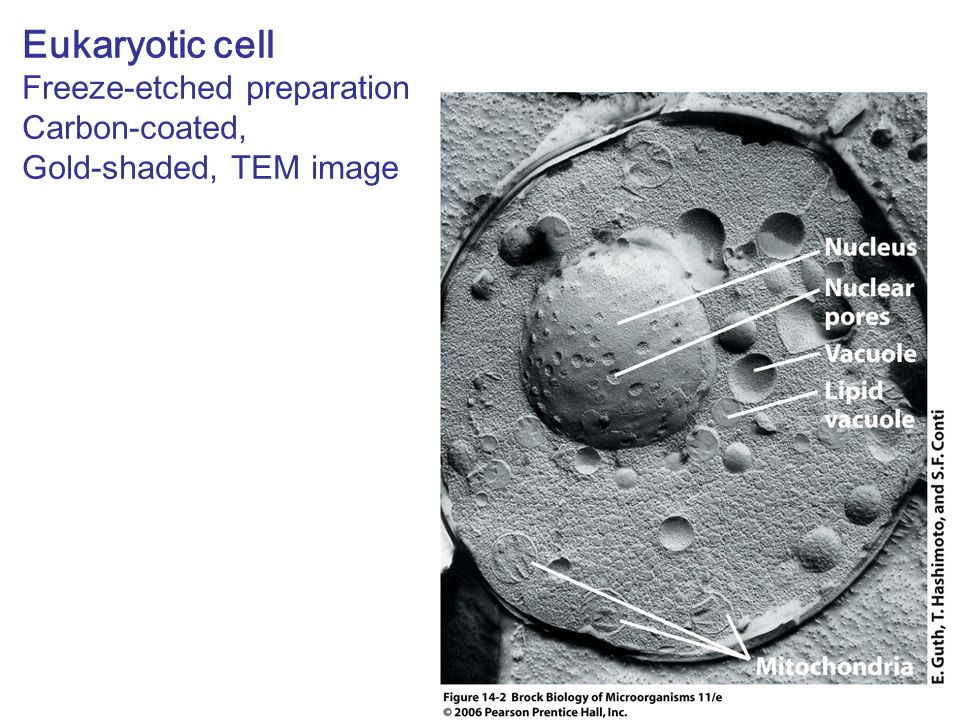 Eukaryotic cell
Freeze-etched preparation
Carbon-coated,
Gold-shaded, TEM image

Nucleus
Nuclear pores
Vacuole
Lipid vacuole
Mitochondria

E. Guth, T. Hashimoto, and S.F. Conti

Figure 14-2 Brock Biology of Microorganisms 11/e
© 2006 Pearson Prentice Hall, Inc.